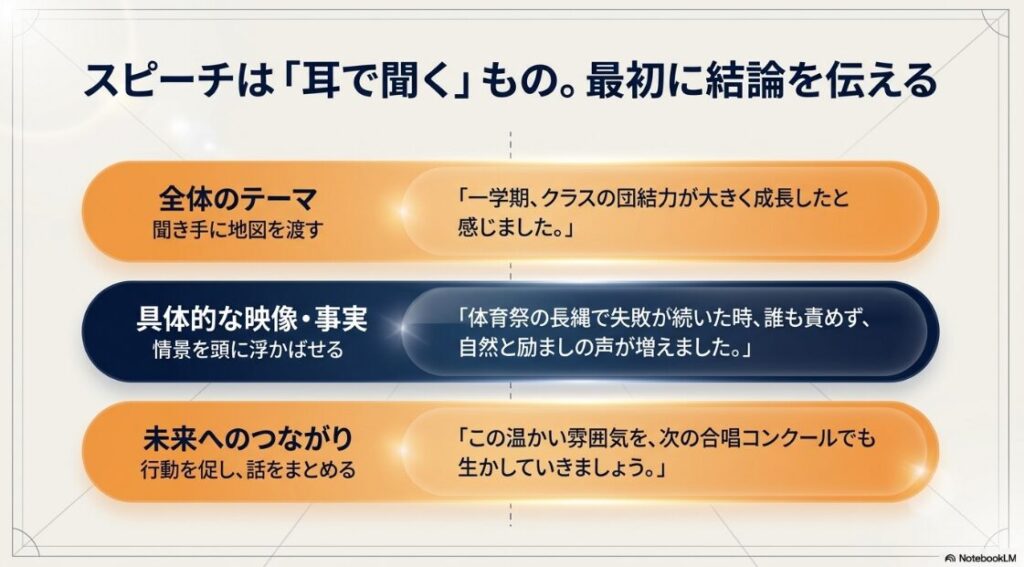 スピーチは「耳で聞く」もの。最初に結論を伝える

全体のテーマ
聞き手に地図を渡す

「一学期、クラスの団結力が大きく成長したと感じました。」

具体的な映像・事実
情景を頭に浮かばせる

「体育祭の長縄で失敗が続いた時、誰も責めず、自然と励ましの声が増えました。」

未来へのつながり
行動を促し、話をまとめる

「この温かい雰囲気を、次の合唱コンクールでも生かしていきましょう。」

NotebookLM